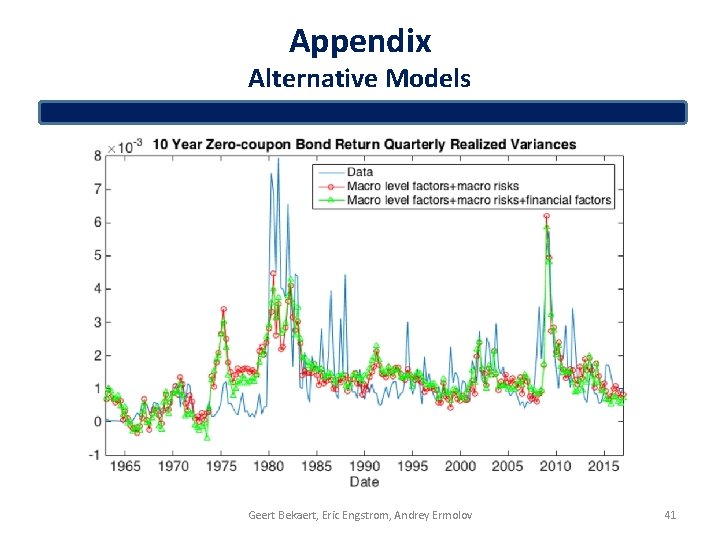 Appendix
Alternative Models

10 Year Zero-coupon Bond Return Quarterly Realized Variances

$\times 10^{-3}$

8
7
6
5
4
3
2
1
0
-1

Data
Macro level factors+macro risks
Macro level factors+macro risks+financial factors

1965 1970 1975 1980 1985 1990 1995 2000 2005 2010 2015
Date

Geert Bekaert, Eric Engstrom, Andrey Ermolov

41